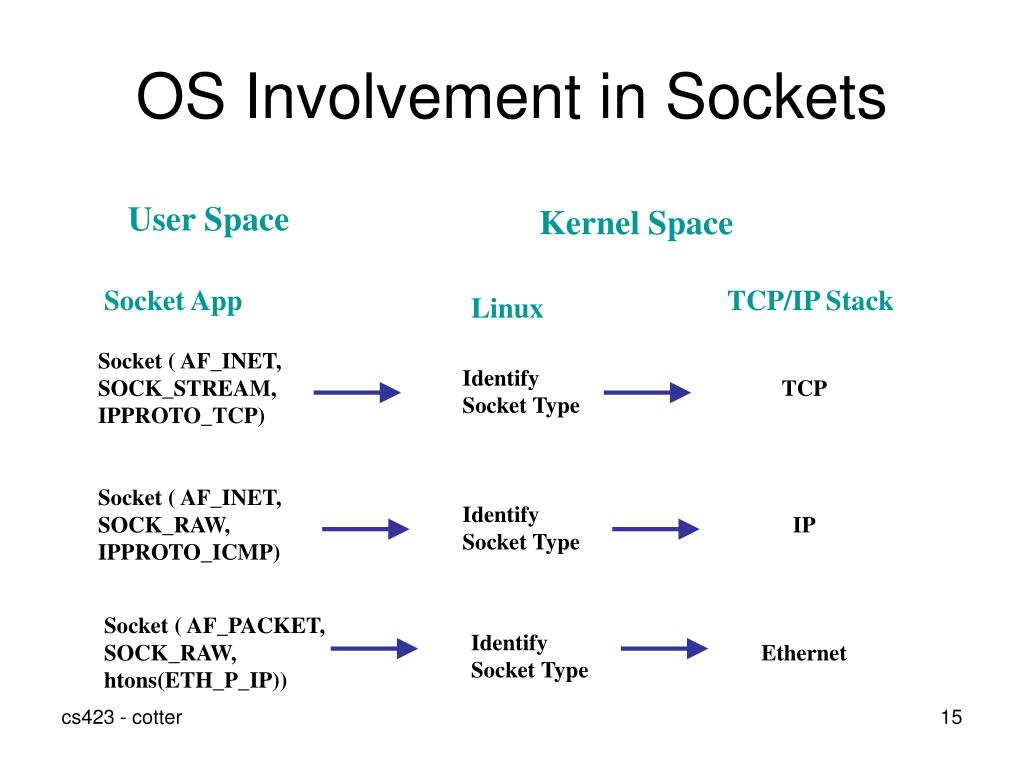 OS Involvement in Sockets

User Space

Kernel Space

Socket App

Linux

TCP/IP Stack

Socket ( AF_INET, SOCK_STREAM, IPPROTO_TCP)

Identify Socket Type

TCP

Socket ( AF_INET, SOCK_RAW, IPPROTO_ICMP)

Identify Socket Type

IP

Socket ( AF_PACKET, SOCK_RAW, htons(ETH_P_IP))

Identify Socket Type

Ethernet

cs423 - cotter

15